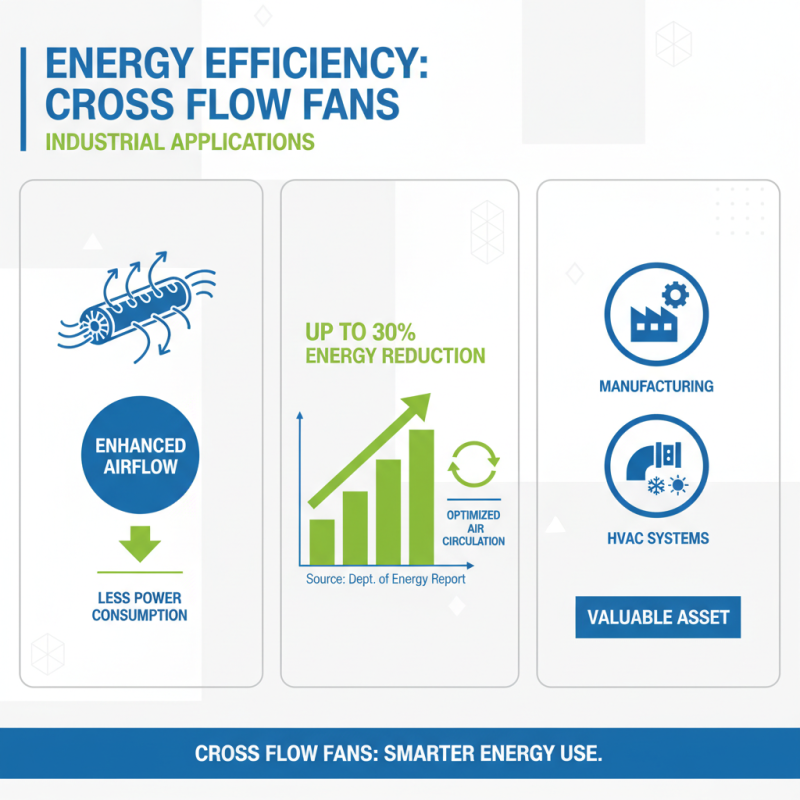 ENERGY EFFICIENCY: CROSS FLOW FANS

INDUSTRIAL APPLICATIONS

ENHANCED AIRFLOW

LESS POWER CONSUMPTION

UP TO 30% ENERGY REDUCTION

OPTIMIZED AIR CIRCULATION

Source: Dept. of Energy Report

MANUFACTURING

HVAC SYSTEMS

VALUABLE ASSET

CROSS FLOW FANS: SMARTER ENERGY USE.